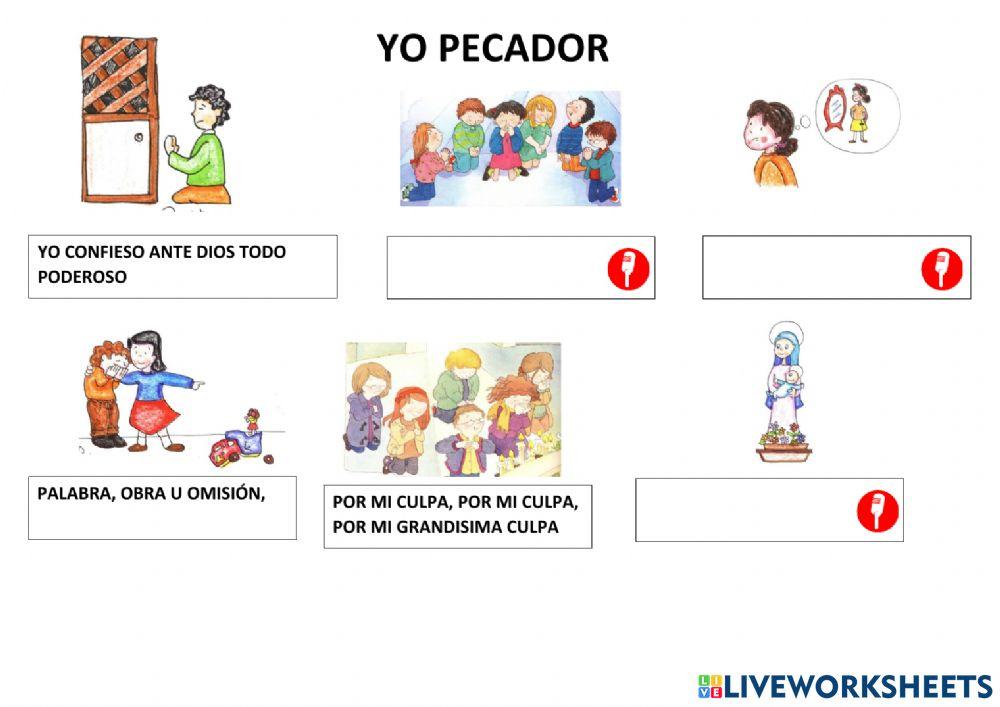 YO PECADOR

YO CONFIESO ANTE DIOS TODO PODEROSO

PALABRA, OBRA U OMISIÓN,

POR MI CULPA, POR MI CULPA, POR MI GRANDISIMA CULPA

LIVEWORKSHEETS